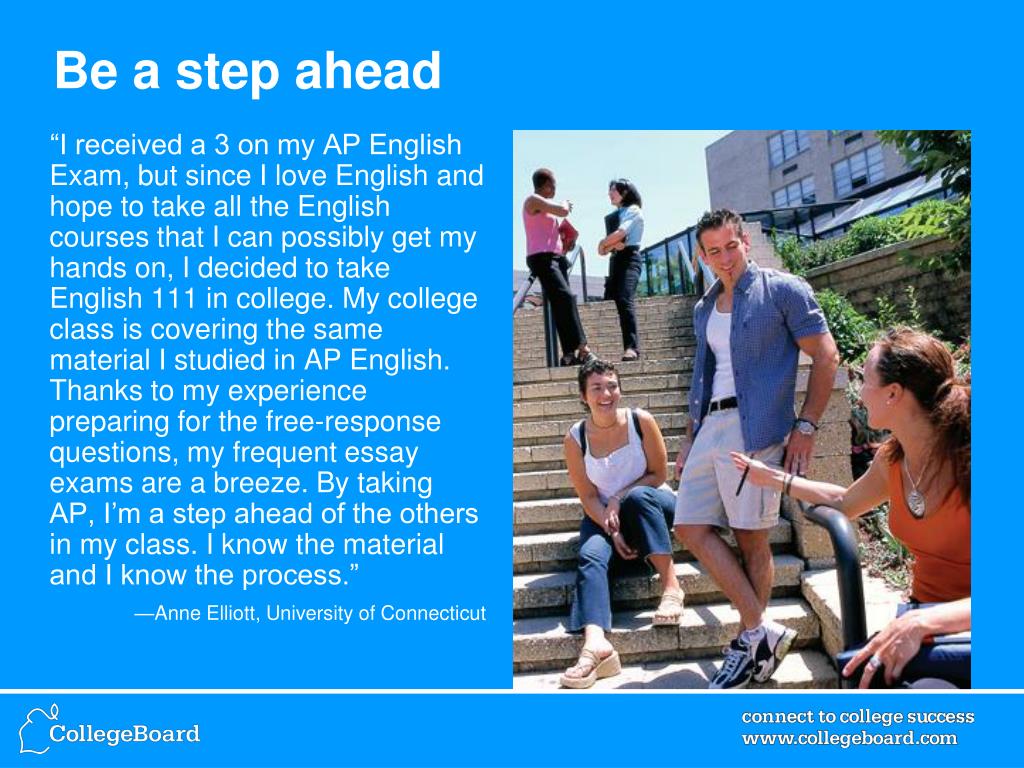 Be a step ahead

“I received a 3 on my AP English Exam, but since I love English and hope to take all the English courses that I can possibly get my hands on, I decided to take English 111 in college. My college class is covering the same material I studied in AP English. Thanks to my experience preparing for the free-response questions, my frequent essay exams are a breeze. By taking AP, I’m a step ahead of the others in my class. I know the material and I know the process.”

—Anne Elliott, University of Connecticut

CollegeBoard

connect to college success
www.collegeboard.com